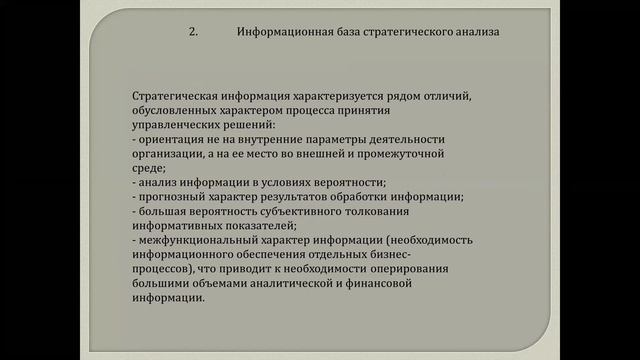 2. Информационная база стратегического анализа

Стратегическая информация характеризуется рядом отличий, обусловленных характером процесса принятия управленческих решений:
- ориентация не на внутренние параметры деятельности организации, а на ее место во внешней и промежуточной среде;
- анализ информации в условиях вероятности;
- прогнозный характер результатов обработки информации;
- большая вероятность субъективного толкования информативных показателей;
- межфункциональный характер информации (необходимость информационного обеспечения отдельных бизнес-процессов), что приводит к необходимости оперирования большими объемами аналитической и финансовой информации.